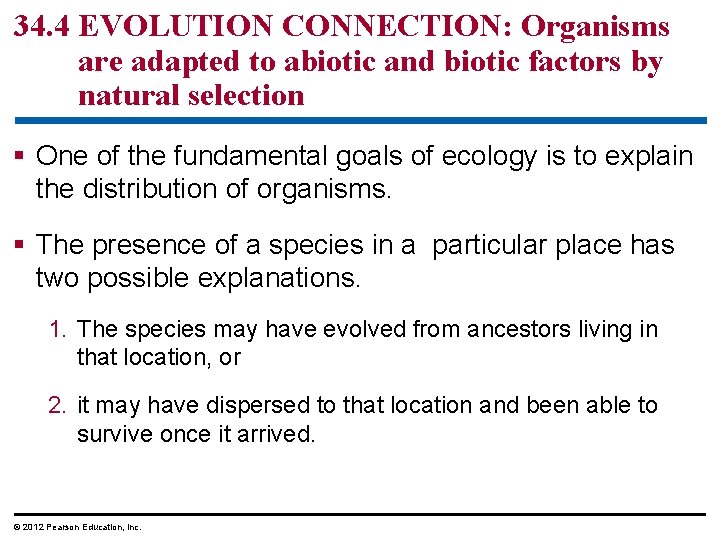 34.4 EVOLUTION CONNECTION: Organisms are adapted to abiotic and biotic factors by natural selection

▪ One of the fundamental goals of ecology is to explain the distribution of organisms.

▪ The presence of a species in a particular place has two possible explanations.

1. The species may have evolved from ancestors living in that location, or

2. it may have dispersed to that location and been able to survive once it arrived.

© 2012 Pearson Education, Inc.